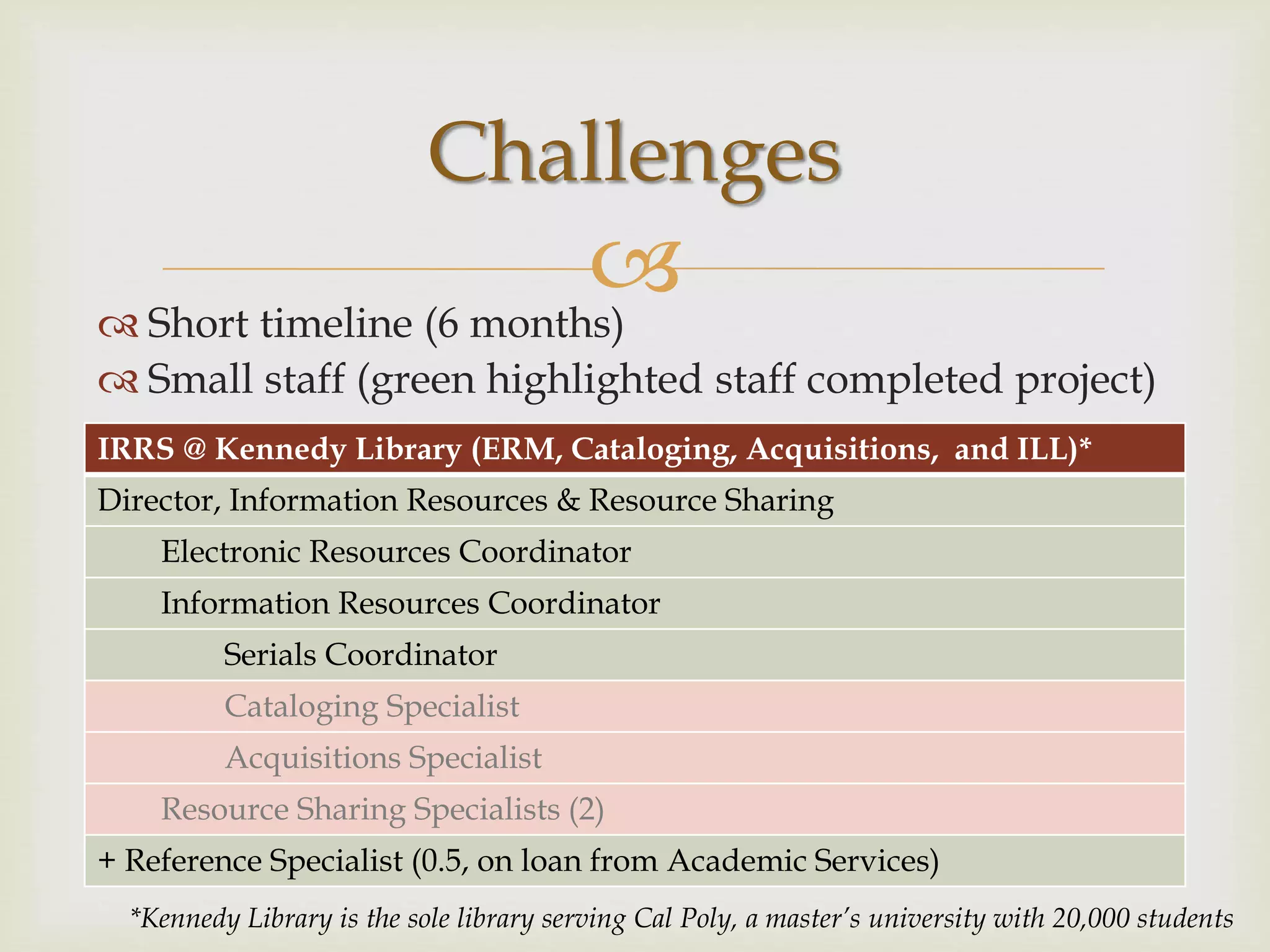 Challenges

Short timeline (6 months)
Small staff (green highlighted staff completed project)

| IRRS @ Kennedy Library (ERM, Cataloging, Acquisitions, and ILL)* |
|---|
| Director, Information Resources & Resource Sharing |
| Electronic Resources Coordinator |
| Information Resources Coordinator |
| Serials Coordinator |
| Cataloging Specialist |
| Acquisitions Specialist |
| Resource Sharing Specialists (2) |
| + Reference Specialist (0.5, on loan from Academic Services) |

*Kennedy Library is the sole library serving Cal Poly, a master's university with 20,000 students